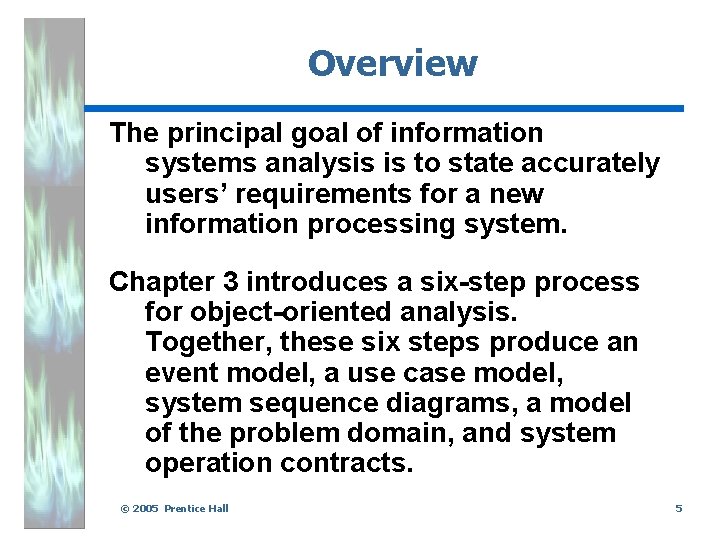 Overview

The principal goal of information systems analysis is to state accurately users' requirements for a new information processing system.

Chapter 3 introduces a six-step process for object-oriented analysis. Together, these six steps produce an event model, a use case model, system sequence diagrams, a model of the problem domain, and system operation contracts.

© 2005 Prentice Hall

5